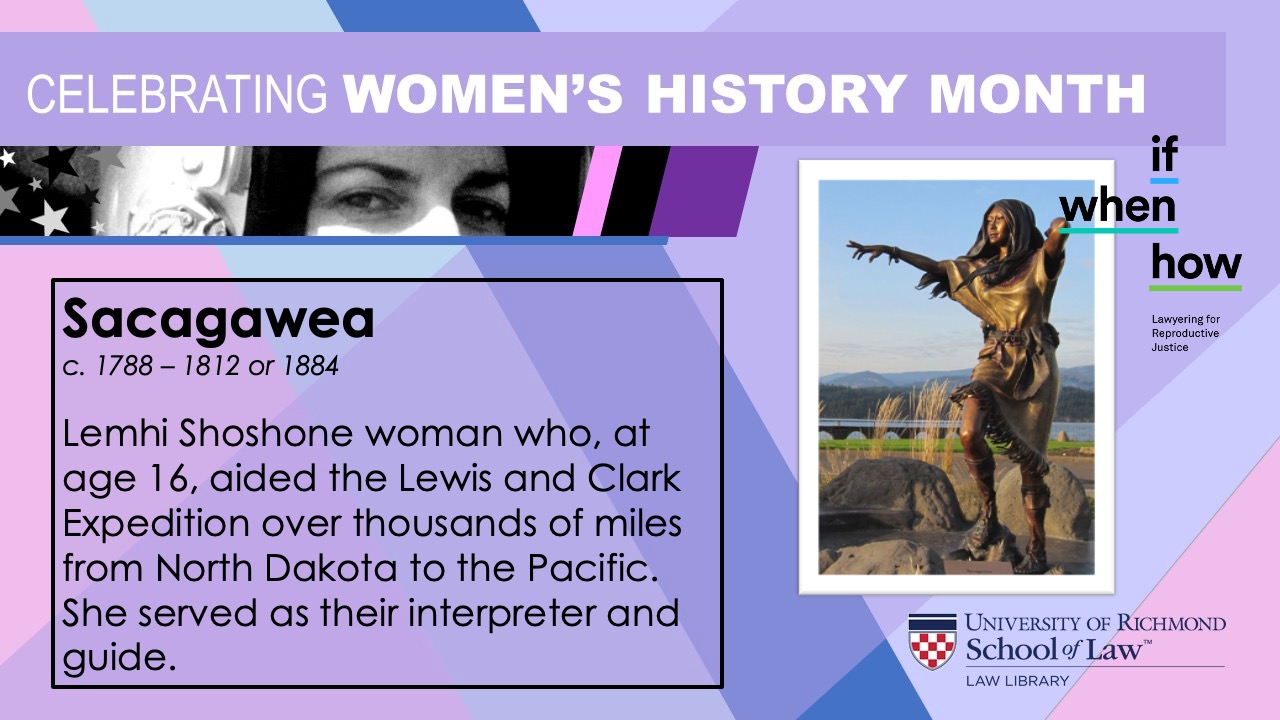 CELEBRATING WOMEN'S HISTORY MONTH

if
when
how

Lawyering for Reproductive Justice

Sacagawea
c. 1788 – 1812 or 1884

Lemhi Shoshone woman who, at age 16, aided the Lewis and Clark Expedition over thousands of miles from North Dakota to the Pacific. She served as their interpreter and guide.

UNIVERSITY OF RICHMOND
School of Law™
LAW LIBRARY